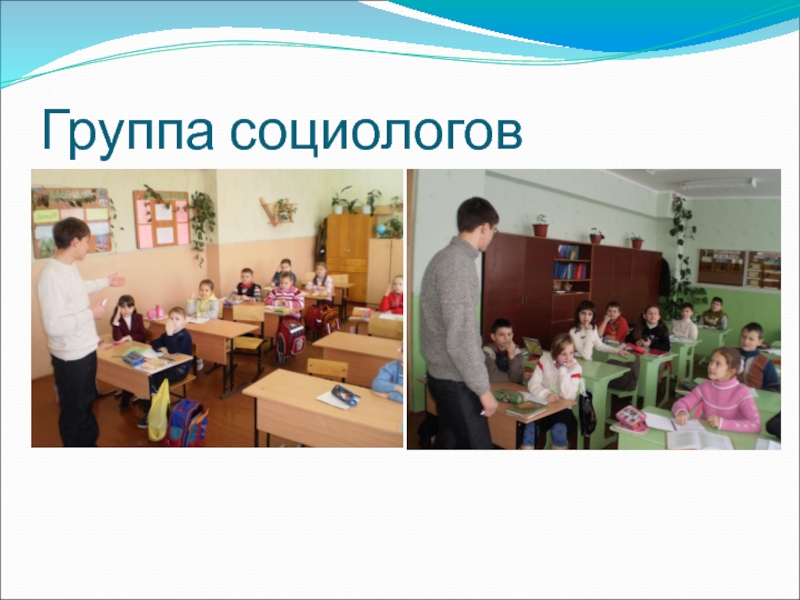 Группа социологов